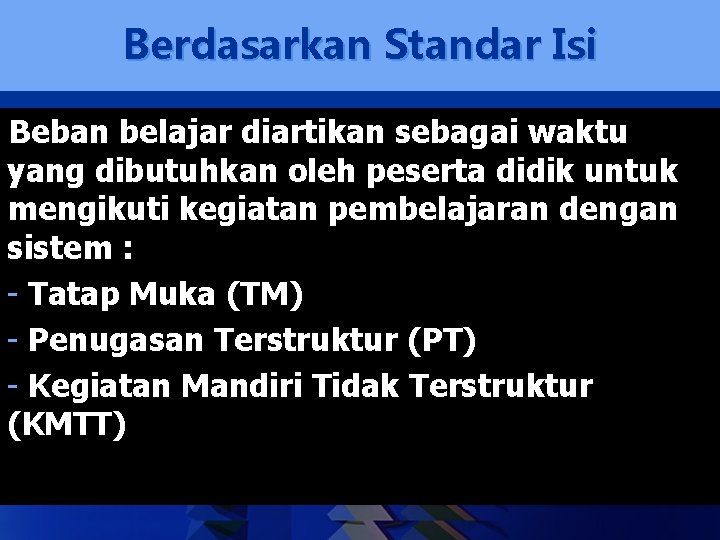 Berdasarkan Standar Isi

Beban belajar diartikan sebagai waktu yang dibutuhkan oleh peserta didik untuk mengikuti kegiatan pembelajaran dengan sistem :

- Tatap Muka (TM)

- Penugasan Terstruktur (PT)

- Kegiatan Mandiri Tidak Terstruktur (KMTT)